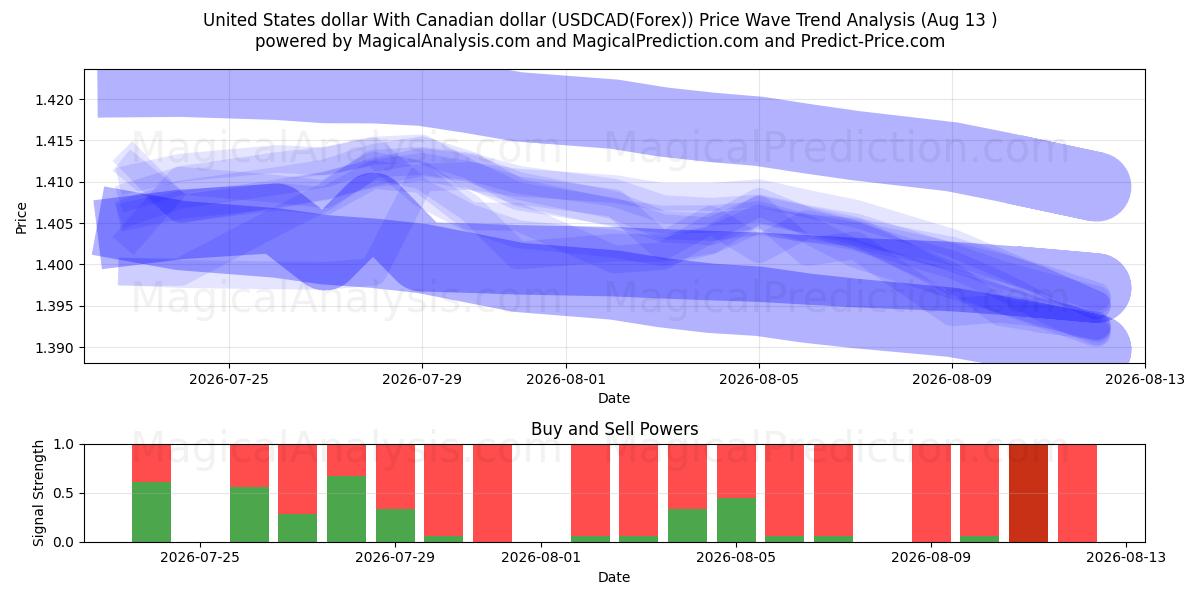 United States dollar With Canadian dollar (USDCAD(Forex)) Price Wave Trend Analysis (Aug 13 )
powered by MagicalAnalysis.com and MagicalPrediction.com and Predict-Price.com

MagicalAnalysis.com MagicalPrediction.com
MagicalAnalysis.com MagicalPrediction.com

Price
1.420
1.415
1.410
1.405
1.400
1.395
1.390

2026-07-25 2026-07-29 2026-08-01 2026-08-05 2026-08-09 2026-08-13
Date

Buy and Sell Powers

MagicalAnalysis.com MagicalPrediction.com

Signal Strength
1.0
0.5
0.0

2026-07-25 2026-07-29 2026-08-01 2026-08-05 2026-08-09 2026-08-13
Date